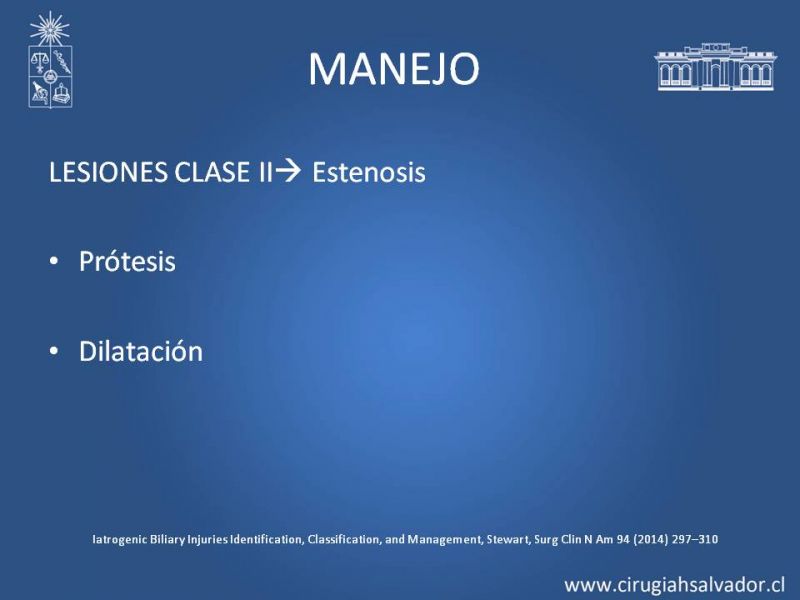 MANEJO

LESIONES CLASE II→ Estenosis

• Prótesis

• Dilatación

Iatrogenic Biliary Injuries Identification, Classification, and Management, Stewart, Surg Clin N Am 94 (2014) 297–310

www.cirugiahsalvador.cl